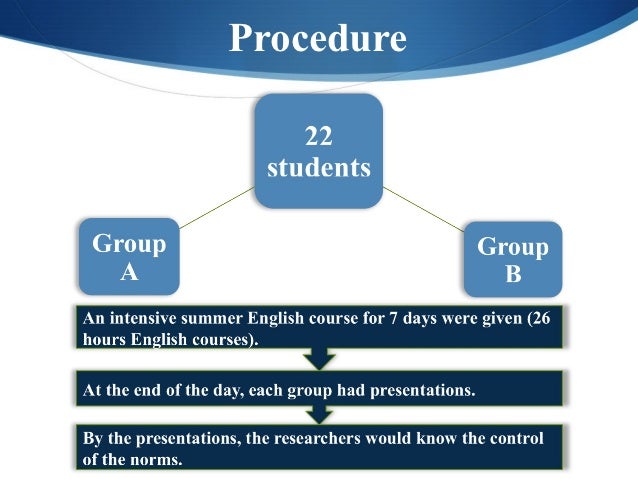 Procedure

22 students

Group A

Group B

An intensive summer English course for 7 days were given (26 hours English courses).

At the end of the day, each group had presentations.

By the presentations, the researchers would know the control of the norms.